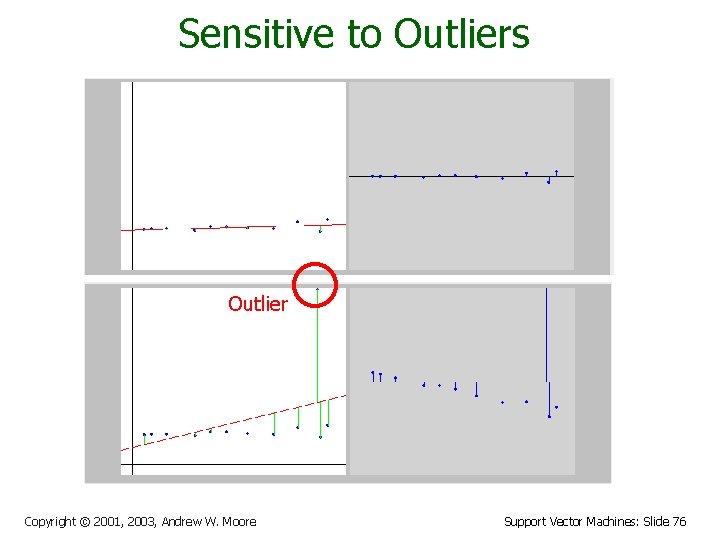 Sensitive to Outliers

Outlier

Copyright © 2001, 2003, Andrew W. Moore

Support Vector Machines: Slide 76